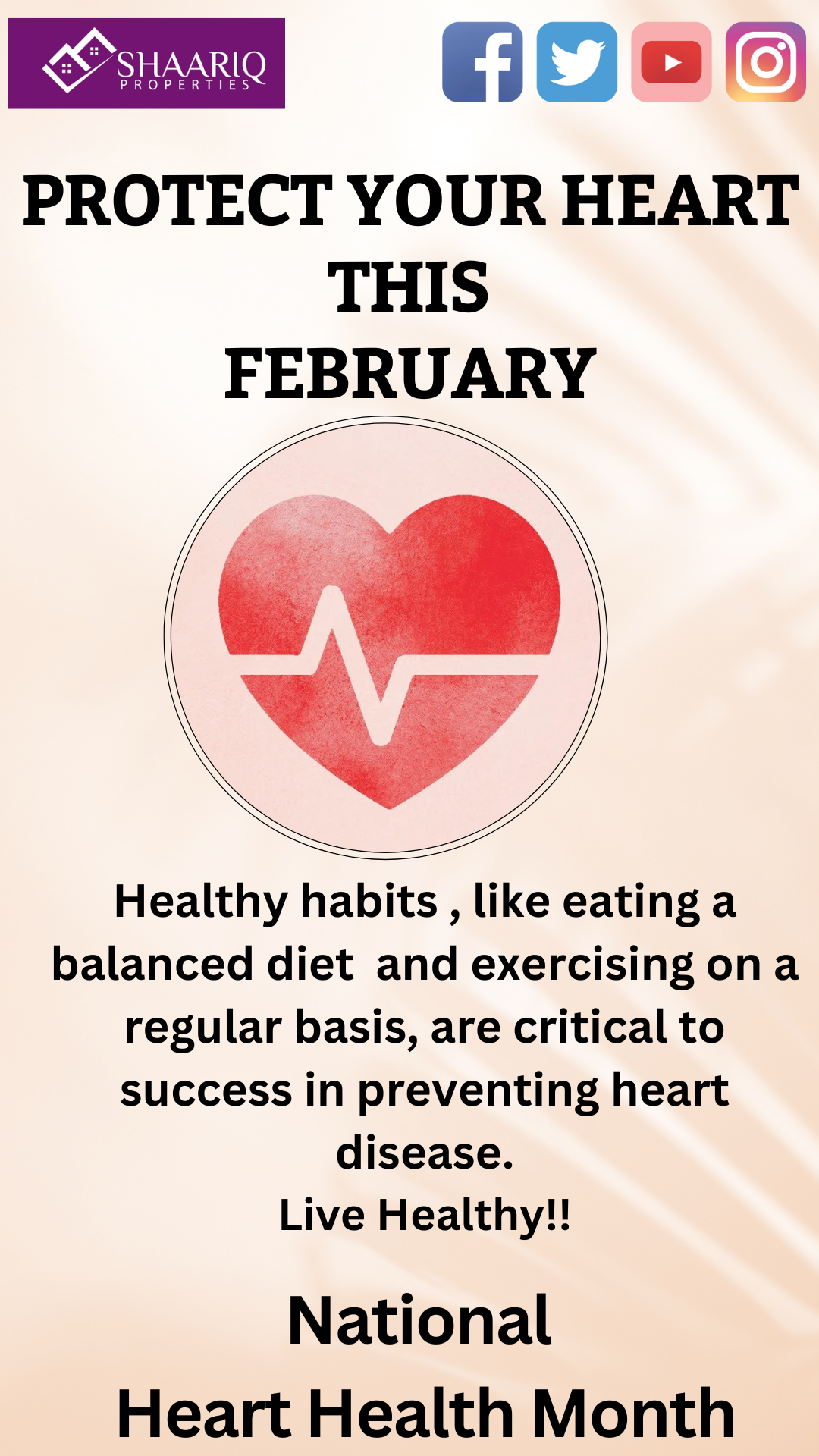 SHAARIQ
PROPERTIES

PROTECT YOUR HEART THIS FEBRUARY

Healthy habits , like eating a balanced diet  and exercising on a regular basis, are critical to success in preventing heart disease.
Live Healthy!!

National
Heart Health Month